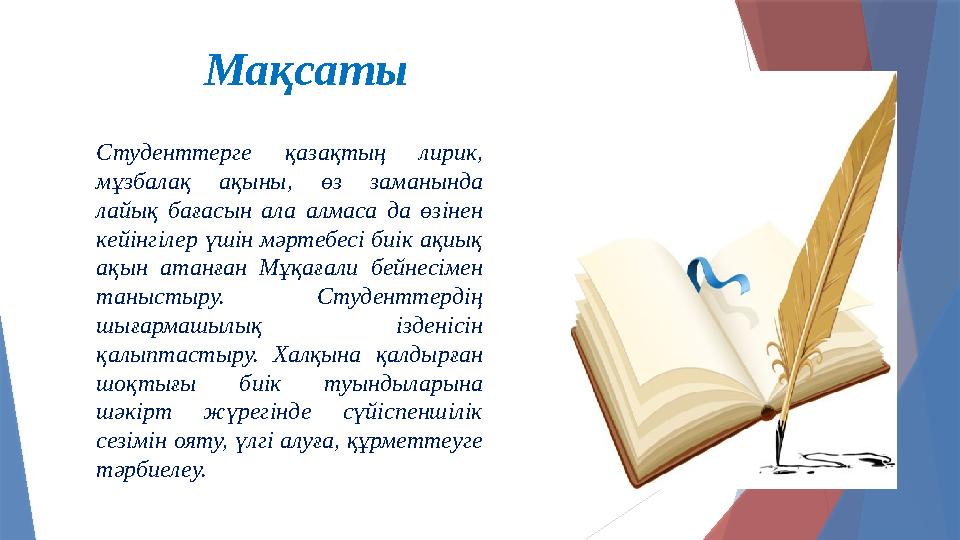 Мақсаты

Студенттерге қазақтың лирик, мұзбалақ ақыны, өз заманында лайық бағасын ала алмаса да өзінен кейінгілер үшін мәртебесі биік ақиық ақын атанған Мұқағали бейнесімен таныстыру. Студенттердің шығармашылық ізденісін қалыптастыру. Халқына қалдырған шоқтығы биік туындыларына шәкірт жүрегінде сүйіспеншілік сезімін ояту, үлгі алуға, құрметтеуге тәрбиелеу.